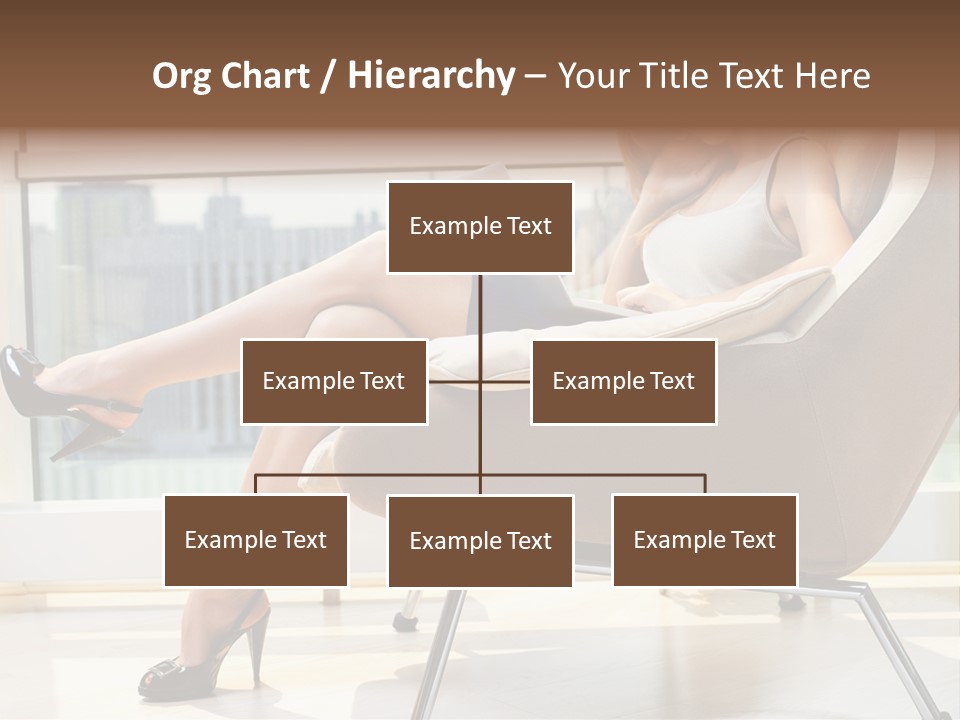 Org Chart / Hierarchy – Your Title Text Here

Example Text

Example Text

Example Text

Example Text

Example Text

Example Text